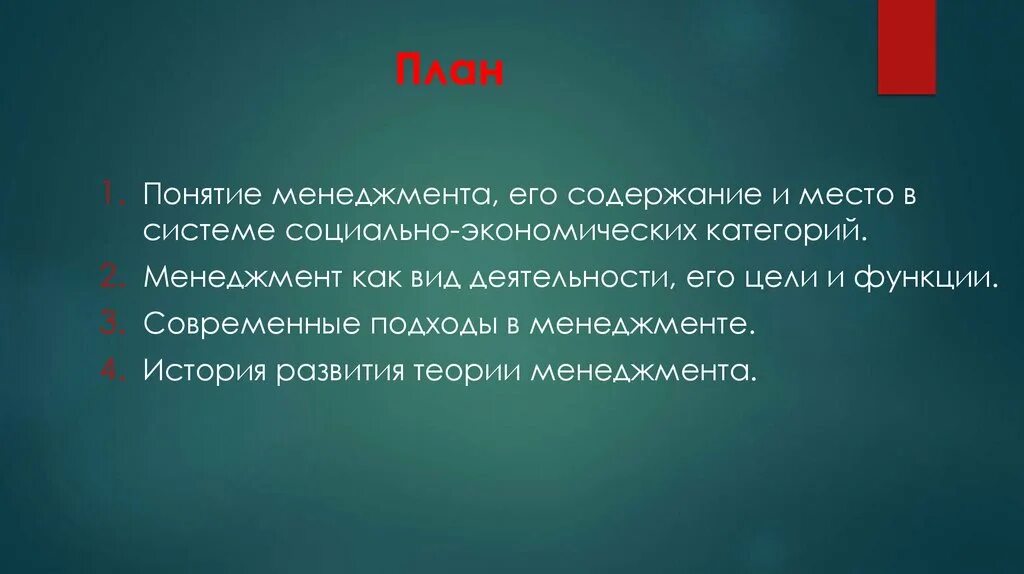 План

1. Понятие менеджмента, его содержание и место в системе социально-экономических категорий.
2. Менеджмент как вид деятельности, его цели и функции.
3. Современные подходы в менеджменте.
4. История развития теории менеджмента.